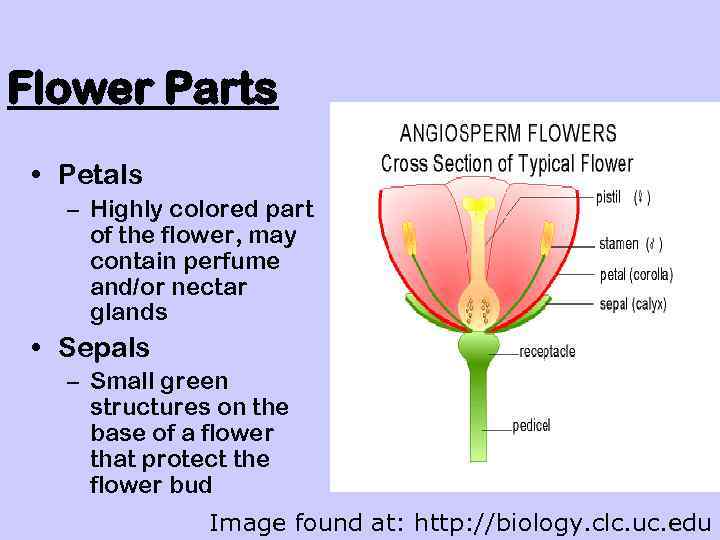 Flower Parts

• Petals
– Highly colored part of the flower, may contain perfume and/or nectar glands

• Sepals
– Small green structures on the base of a flower that protect the flower bud

ANGIOSPERM FLOWERS
Cross Section of Typical Flower

pistil (♀)
stamen (♂)
petal (corolla)
sepal (calyx)
receptacle
pedicel

Image found at: http://biology.clc.uc.edu